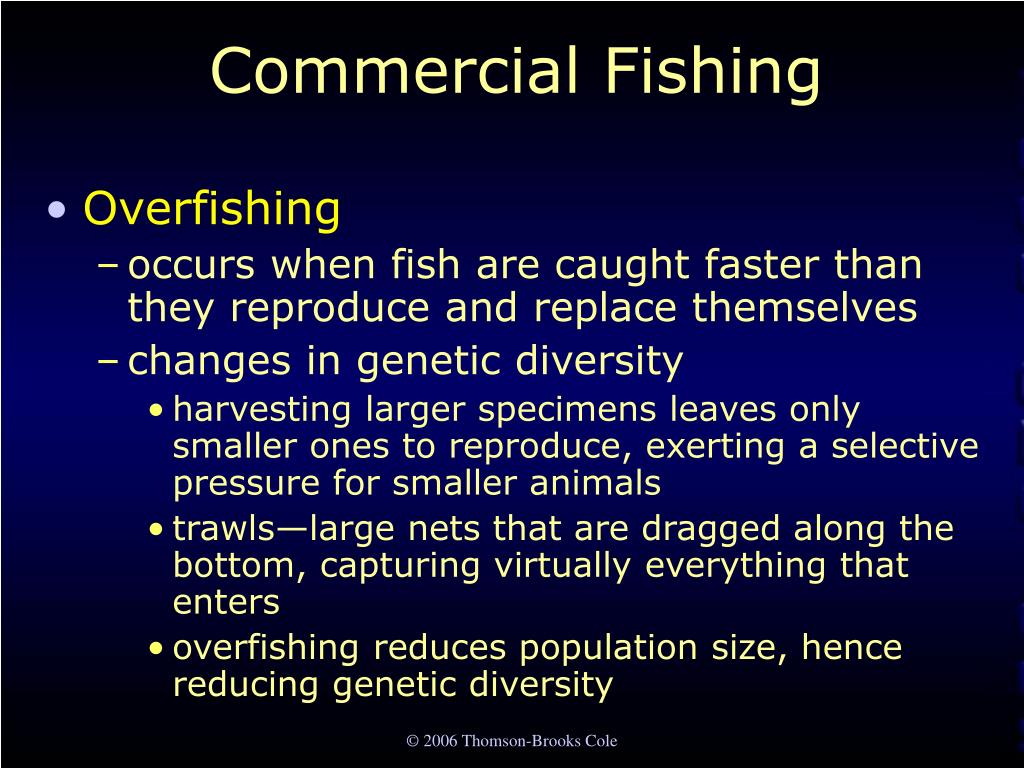 Commercial Fishing

• Overfishing
– occurs when fish are caught faster than they reproduce and replace themselves
– changes in genetic diversity
• harvesting larger specimens leaves only smaller ones to reproduce, exerting a selective pressure for smaller animals
• trawls—large nets that are dragged along the bottom, capturing virtually everything that enters
• overfishing reduces population size, hence reducing genetic diversity

© 2006 Thomson-Brooks Cole